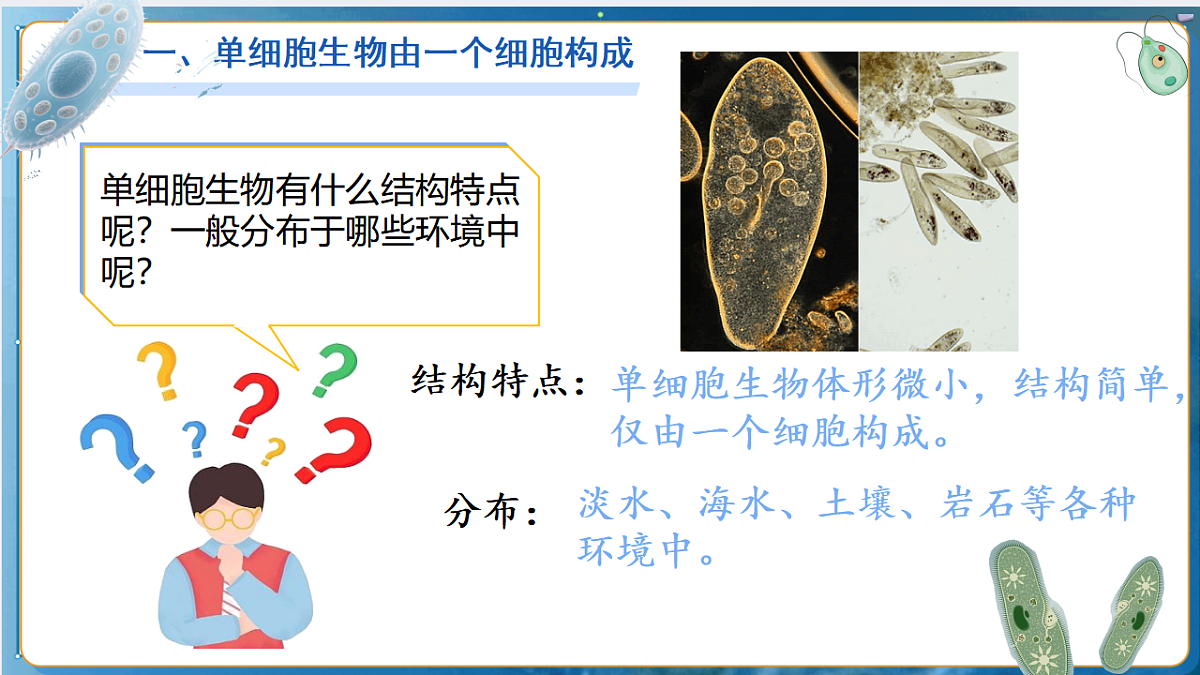 一、单细胞生物由一个细胞构成

单细胞生物有什么结构特点呢？一般分布于哪些环境中呢？

结构特点：单细胞生物体形微小，结构简单，仅由一个细胞构成。

分布：淡水、海水、土壤、岩石等各种环境中。